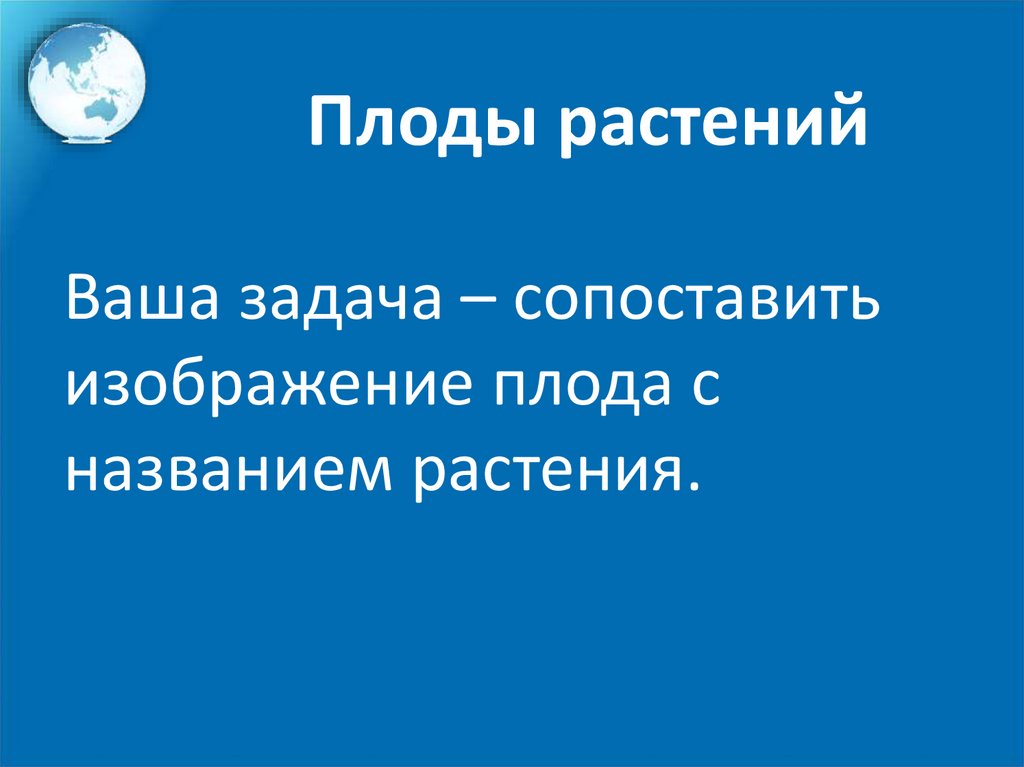 Плоды растений

Ваша задача – сопоставить изображение плода с названием растения.